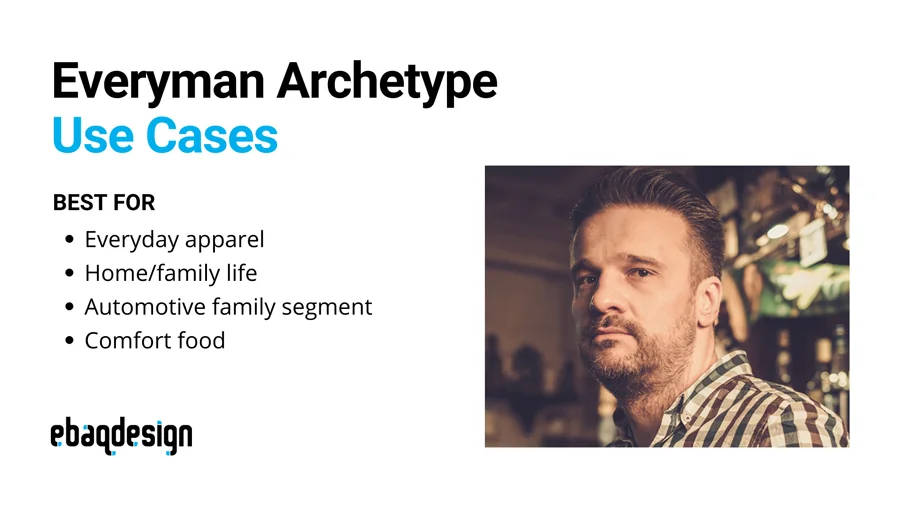 Everyman Archetype
Use Cases

BEST FOR

• Everyday apparel
• Home/family life
• Automotive family segment
• Comfort food

ebaqdesign